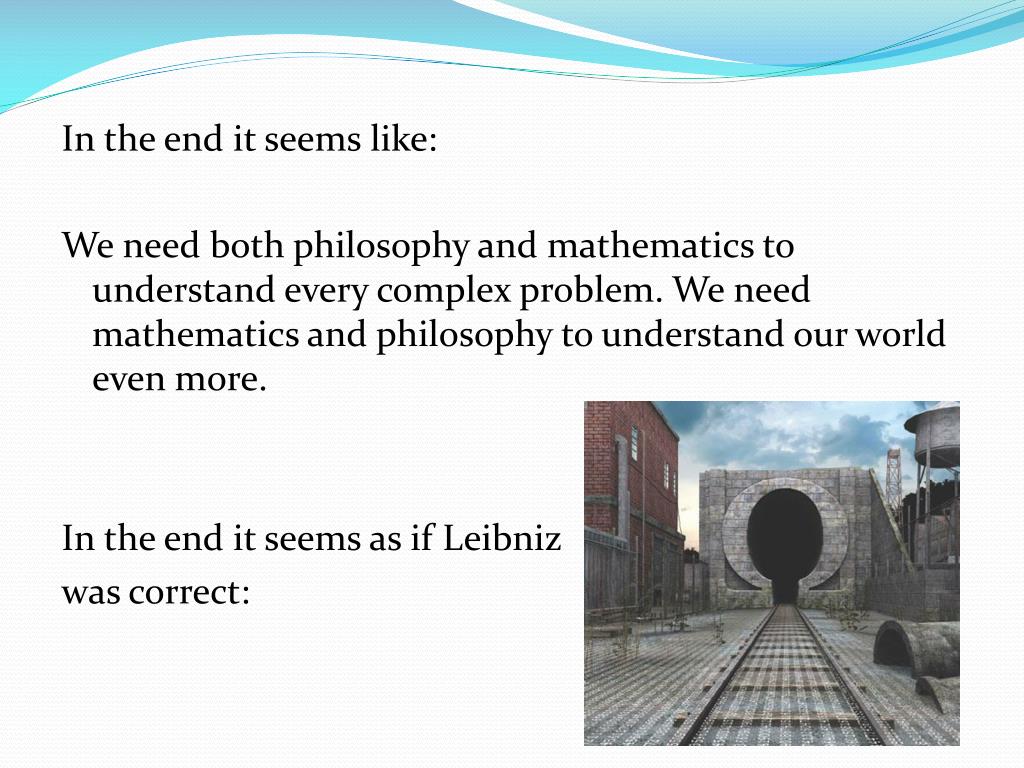 In the end it seems like:

We need both philosophy and mathematics to understand every complex problem. We need mathematics and philosophy to understand our world even more.

In the end it seems as if Leibniz was correct: